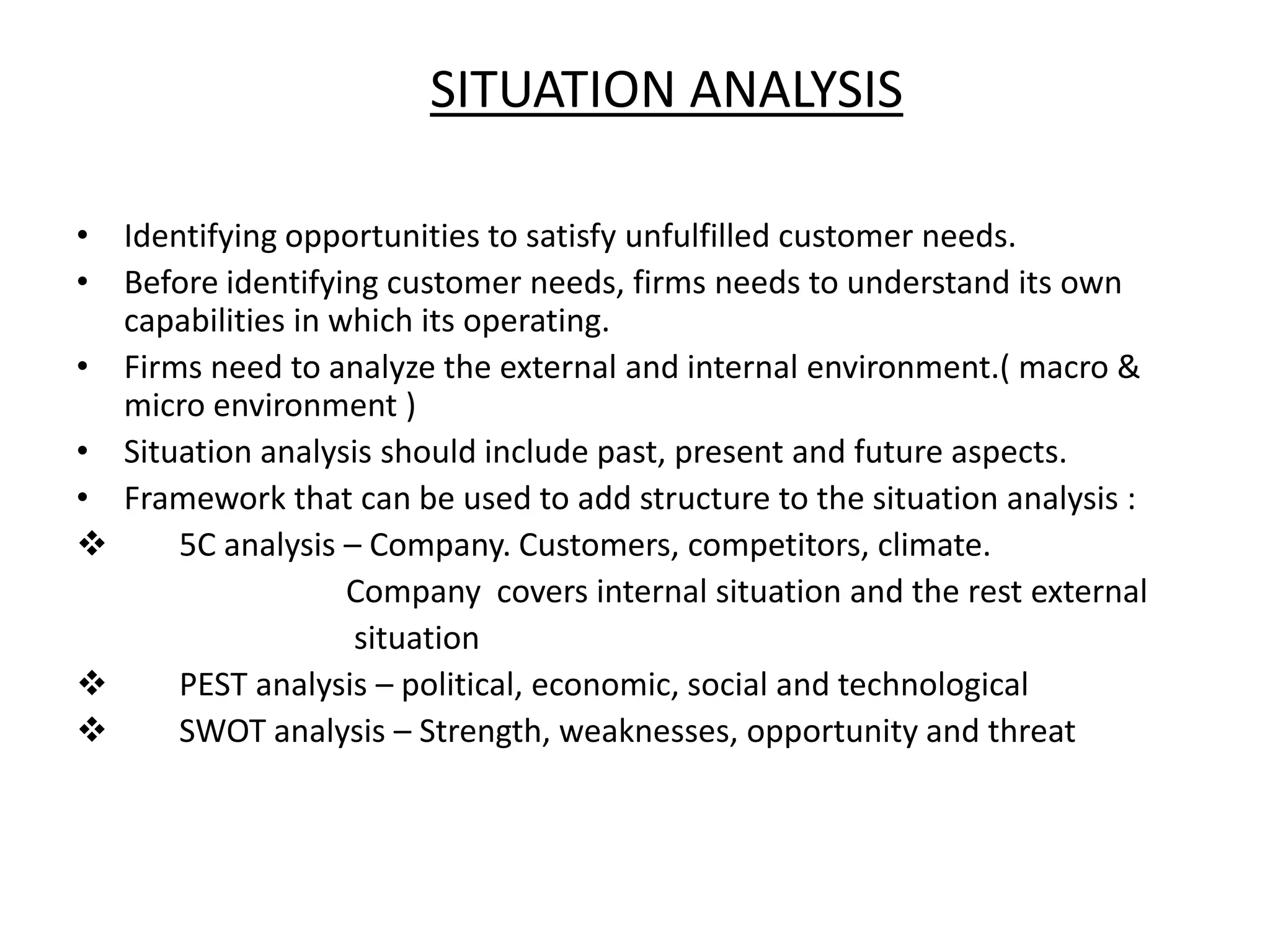 SITUATION ANALYSIS

• Identifying opportunities to satisfy unfulfilled customer needs.
• Before identifying customer needs, firms needs to understand its own capabilities in which its operating.
• Firms need to analyze the external and internal environment.( macro & micro environment )
• Situation analysis should include past, present and future aspects.
• Framework that can be used to add structure to the situation analysis :
❖ 5C analysis – Company. Customers, competitors, climate.
Company covers internal situation and the rest external situation
❖ PEST analysis – political, economic, social and technological
❖ SWOT analysis – Strength, weaknesses, opportunity and threat